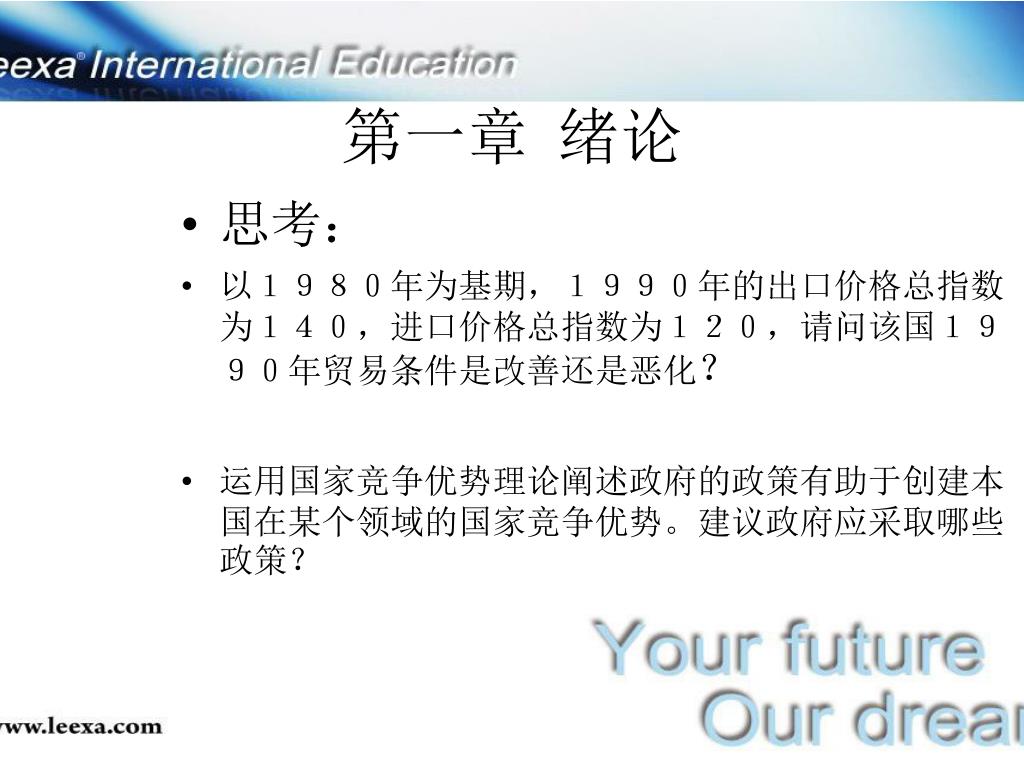 eexa® International Education

第一章 绪论

• 思考：

• 以１９８０年为基期，１９９０年的出口价格总指数为１４０，进口价格总指数为１２０，请问该国１９９０年贸易条件是改善还是恶化？

• 运用国家竞争优势理论阐述政府的政策有助于创建本国在某个领域的国家竞争优势。建议政府应采取哪些政策？

Your future
Our drea

www.leexa.com